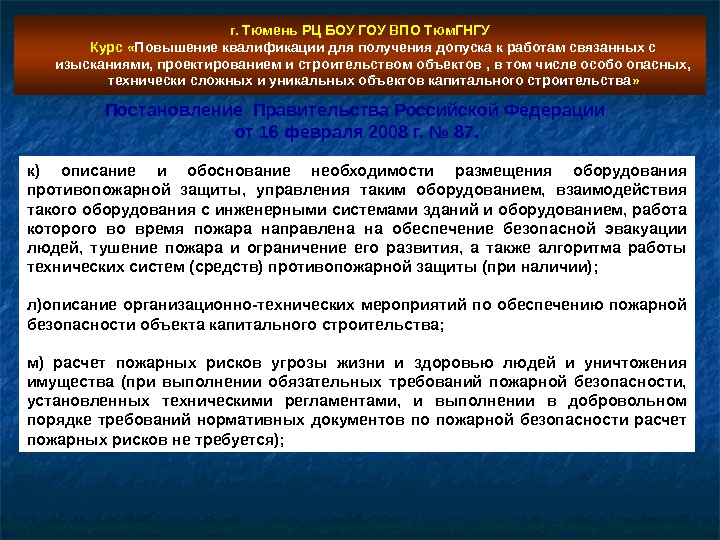 г. Тюмень РЦ БОУ ГОУ ВПО ТюмГНГУ
Курс «Повышение квалификации для получения допуска к работам связанных с изысканиями, проектированием и строительством объектов , в том числе особо опасных, технически сложных и уникальных объектов капитального строительства»

Постановление Правительства Российской Федерации от 16 февраля 2008 г. № 87.

к) описание и обоснование необходимости размещения оборудования противопожарной защиты, управления таким оборудованием, взаимодействия такого оборудования с инженерными системами зданий и оборудованием, работа которого во время пожара направлена на обеспечение безопасной эвакуации людей, тушение пожара и ограничение его развития, а также алгоритма работы технических систем (средств) противопожарной защиты (при наличии);

л)описание организационно-технических мероприятий по обеспечению пожарной безопасности объекта капитального строительства;

м) расчет пожарных рисков угрозы жизни и здоровью людей и уничтожения имущества (при выполнении обязательных требований пожарной безопасности, установленных техническими регламентами, и выполнении в добровольном порядке требований нормативных документов по пожарной безопасности расчет пожарных рисков не требуется);